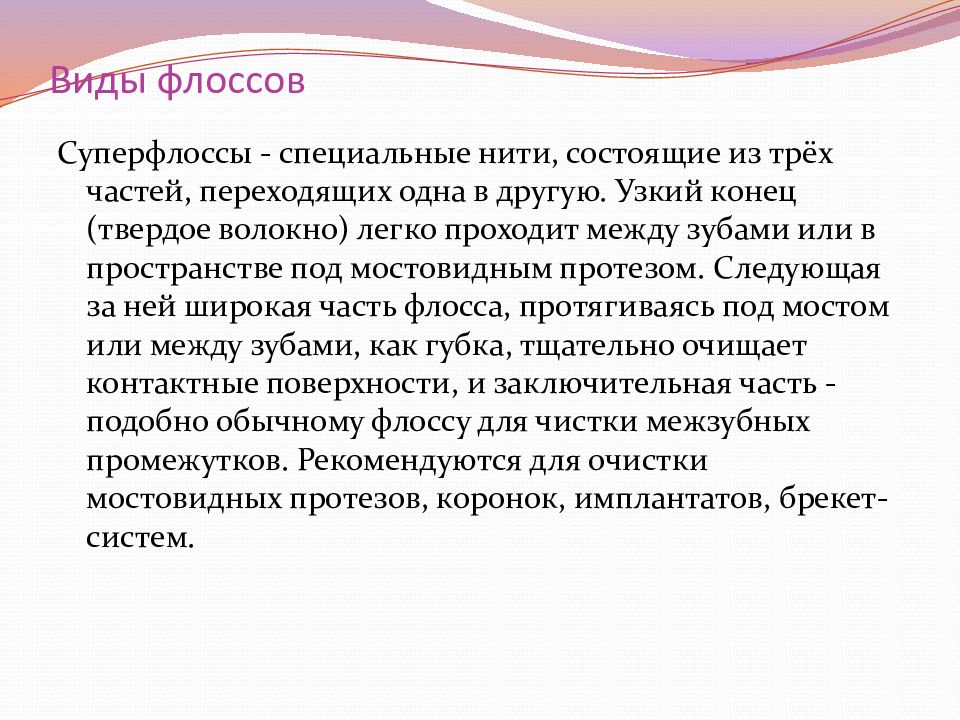 Виды флоссов

Суперфлоссы - специальные нити, состоящие из трёх частей, переходящих одна в другую. Узкий конец (твердое волокно) легко проходит между зубами или в пространстве под мостовидным протезом. Следующая за ней широкая часть флосса, протягиваясь под мостом или между зубами, как губка, тщательно очищает контактные поверхности, и заключительная часть - подобно обычному флоссу для чистки межзубных промежутков. Рекомендуются для очистки мостовидных протезов, коронок, имплантатов, брекет-систем.